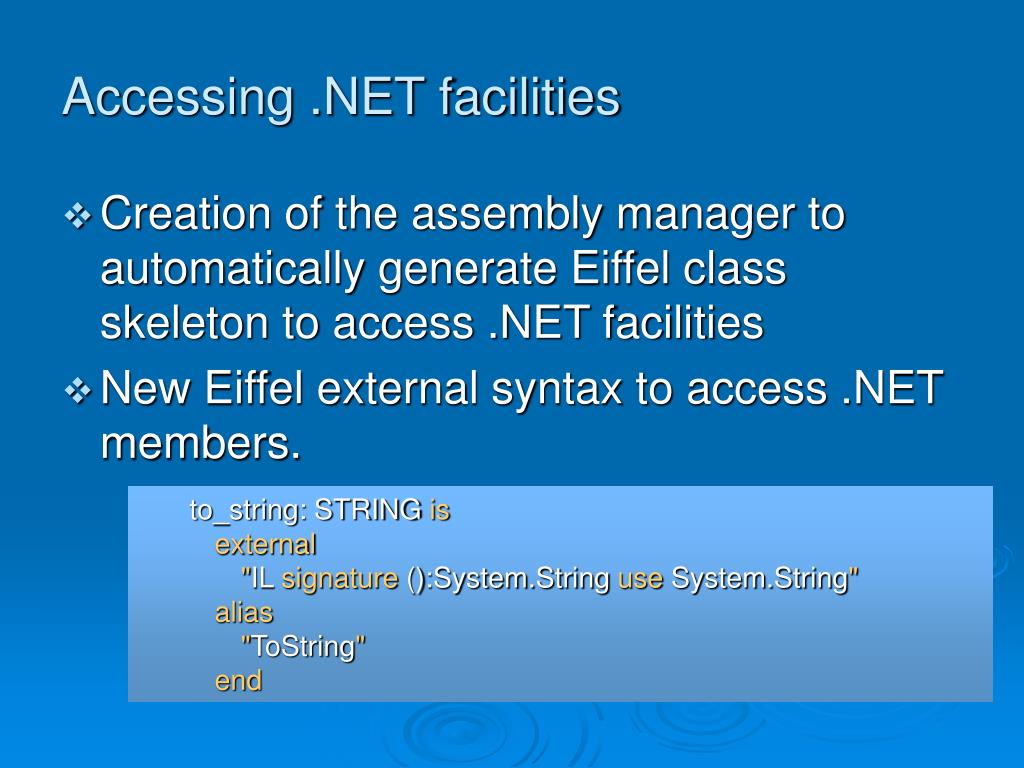 Accessing .NET facilities

❖ Creation of the assembly manager to automatically generate Eiffel class skeleton to access .NET facilities

❖ New Eiffel external syntax to access .NET members.

to_string: STRING is
external
"IL signature ():System.String use System.String"
alias
"ToString"
end